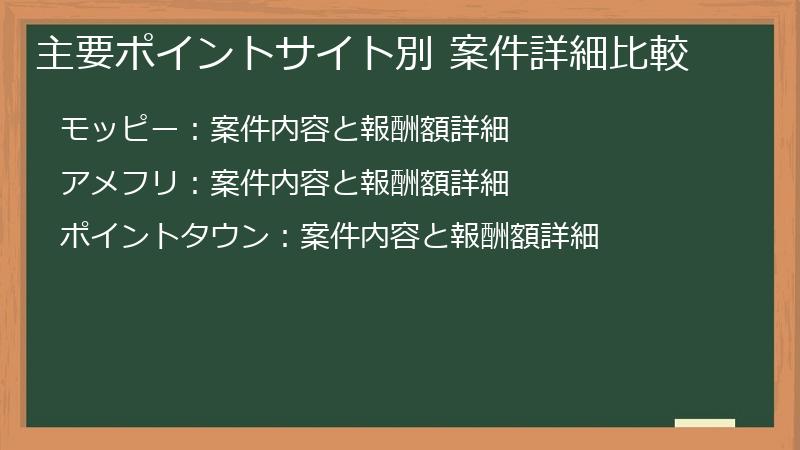 主要ポイントサイト別 案件詳細比較

モッピー：案件内容と報酬額詳細

アメフリ：案件内容と報酬額詳細

ポイントタウン：案件内容と報酬額詳細